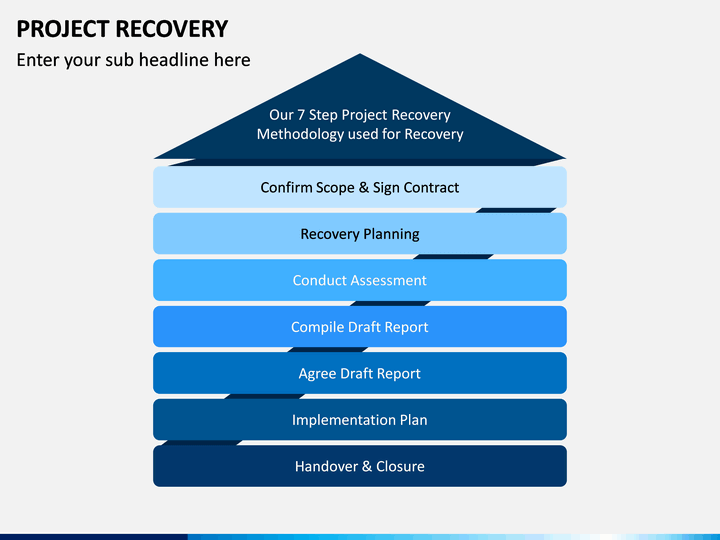 PROJECT RECOVERY
Enter your sub headline here

Our 7 Step Project Recovery Methodology used for Recovery

Confirm Scope & Sign Contract

Recovery Planning

Conduct Assessment

Compile Draft Report

Agree Draft Report

Implementation Plan

Handover & Closure